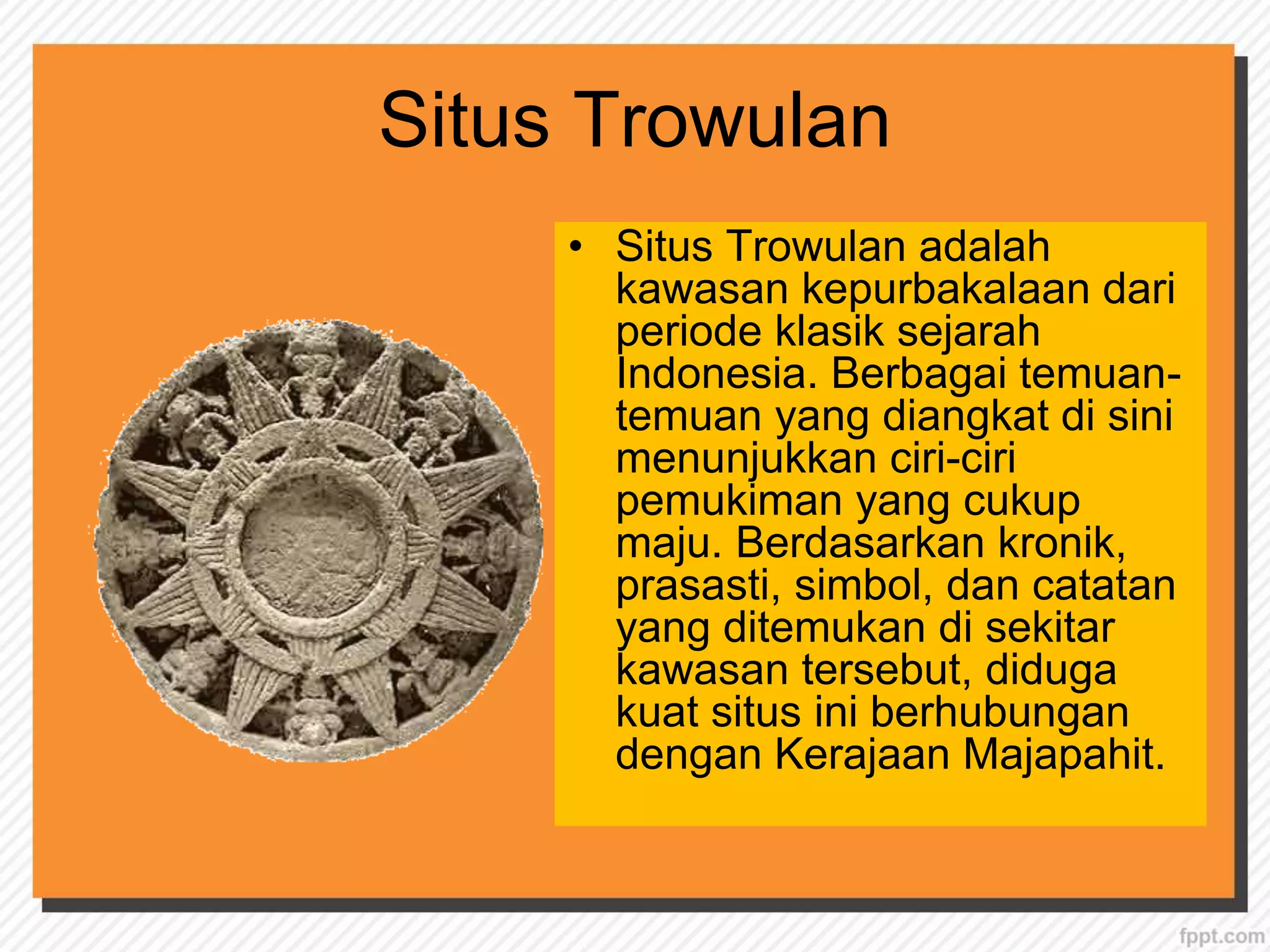 Situs Trowulan

• Situs Trowulan adalah kawasan kepurbakalaan dari periode klasik sejarah Indonesia. Berbagai temuan-temuan yang diangkat di sini menunjukkan ciri-ciri pemukiman yang cukup maju. Berdasarkan kronik, prasasti, simbol, dan catatan yang ditemukan di sekitar kawasan tersebut, diduga kuat situs ini berhubungan dengan Kerajaan Majapahit.

fppt.com